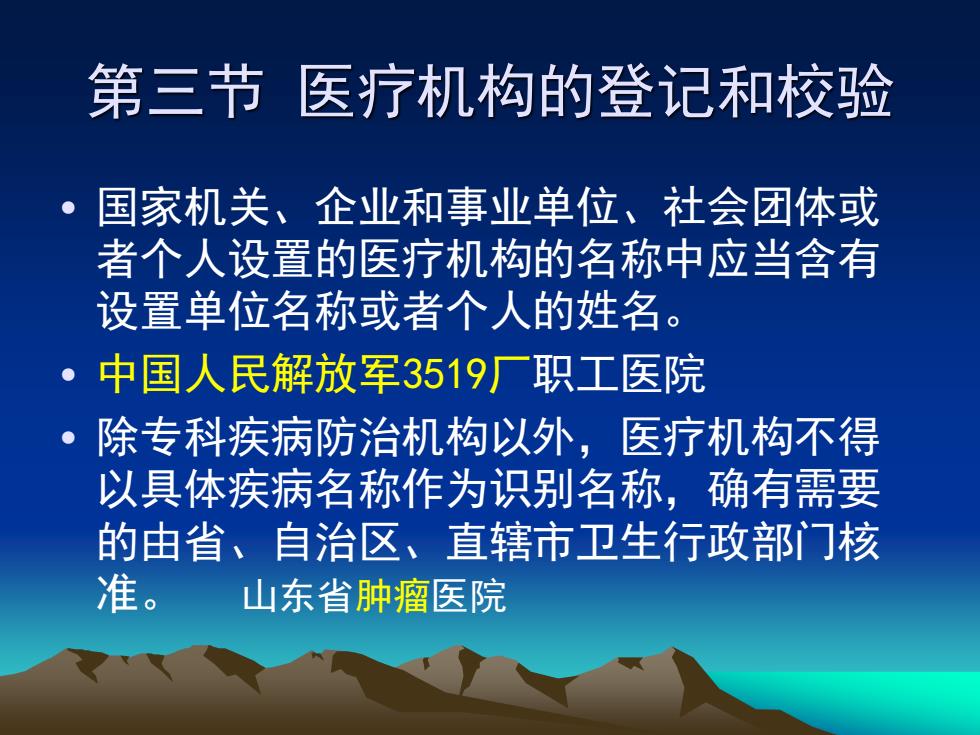 第三节 医疗机构的登记和校验

• 国家机关、企业和事业单位、社会团体或者个人设置的医疗机构的名称中应当含有设置单位名称或者个人的姓名。

• 中国人民解放军3519厂职工医院

• 除专科疾病防治机构以外，医疗机构不得以具体疾病名称作为识别名称，确有需要的由省、自治区、直辖市卫生行政部门核准。 山东省肿瘤医院